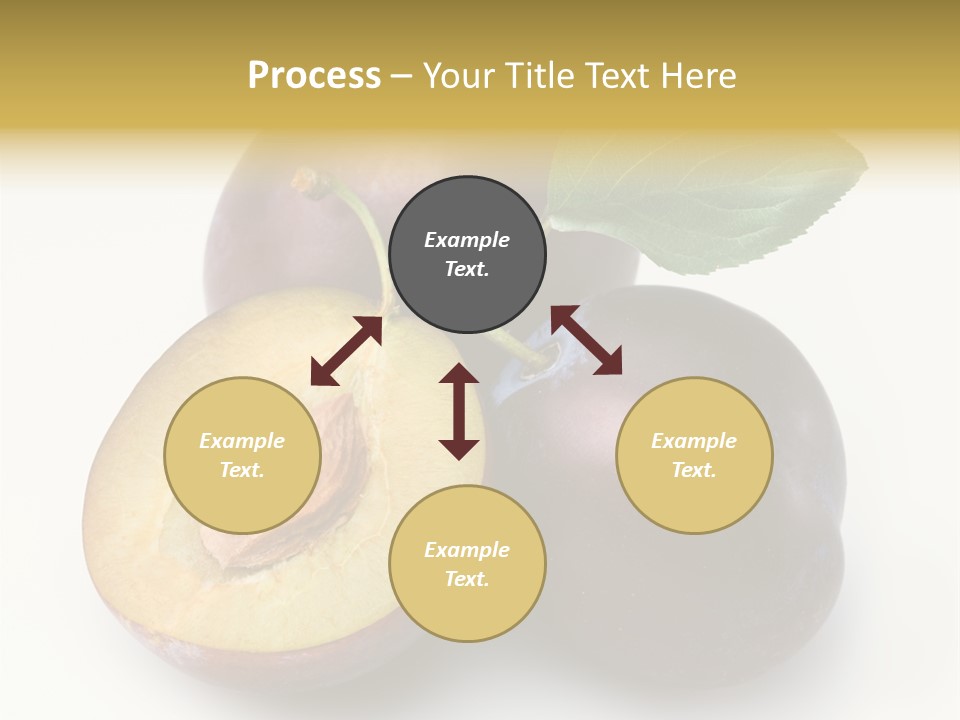 Process – Your Title Text Here

Example Text.

Example Text.

Example Text.

Example Text.